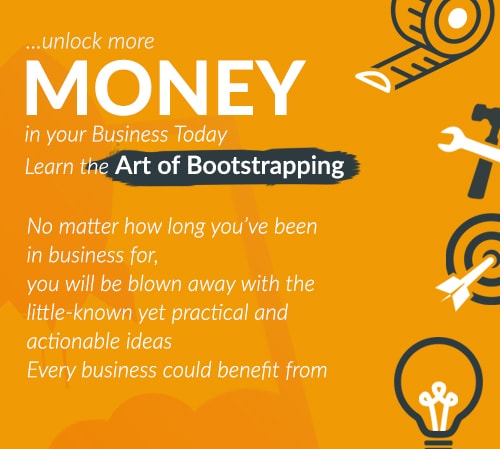 ...unlock more
MONEY
in your Business Today
Learn the Art of Bootstrapping

No matter how long you've been in business for,
you will be blown away with the little-known yet practical and actionable ideas
Every business could benefit from